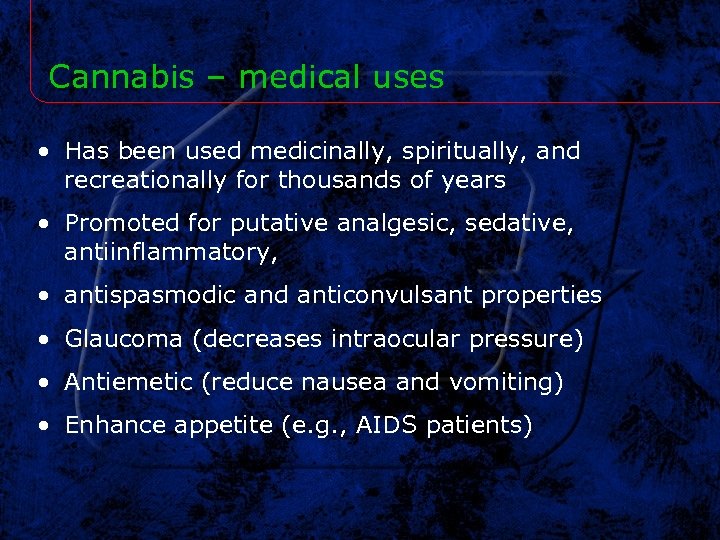 Cannabis – medical uses

• Has been used medicinally, spiritually, and recreationally for thousands of years

• Promoted for putative analgesic, sedative, antiinflammatory,

• antispasmodic and anticonvulsant properties

• Glaucoma (decreases intraocular pressure)

• Antiemetic (reduce nausea and vomiting)

• Enhance appetite (e.g., AIDS patients)